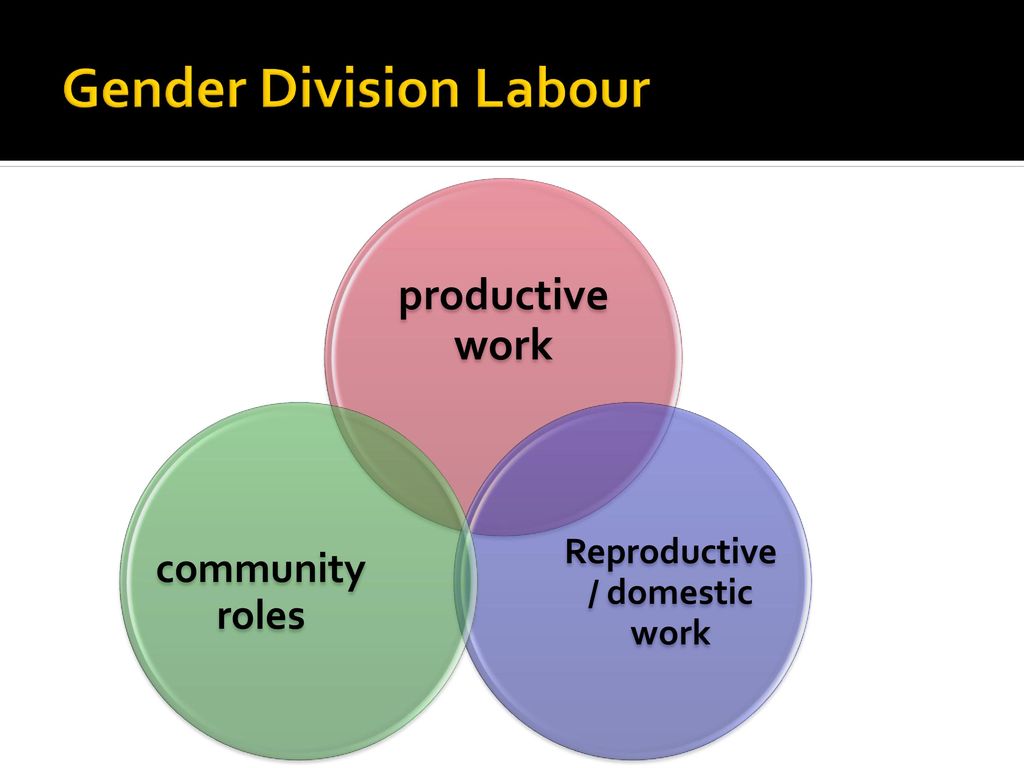 Gender Division Labour

productive work

community roles

Reproductive / domestic work